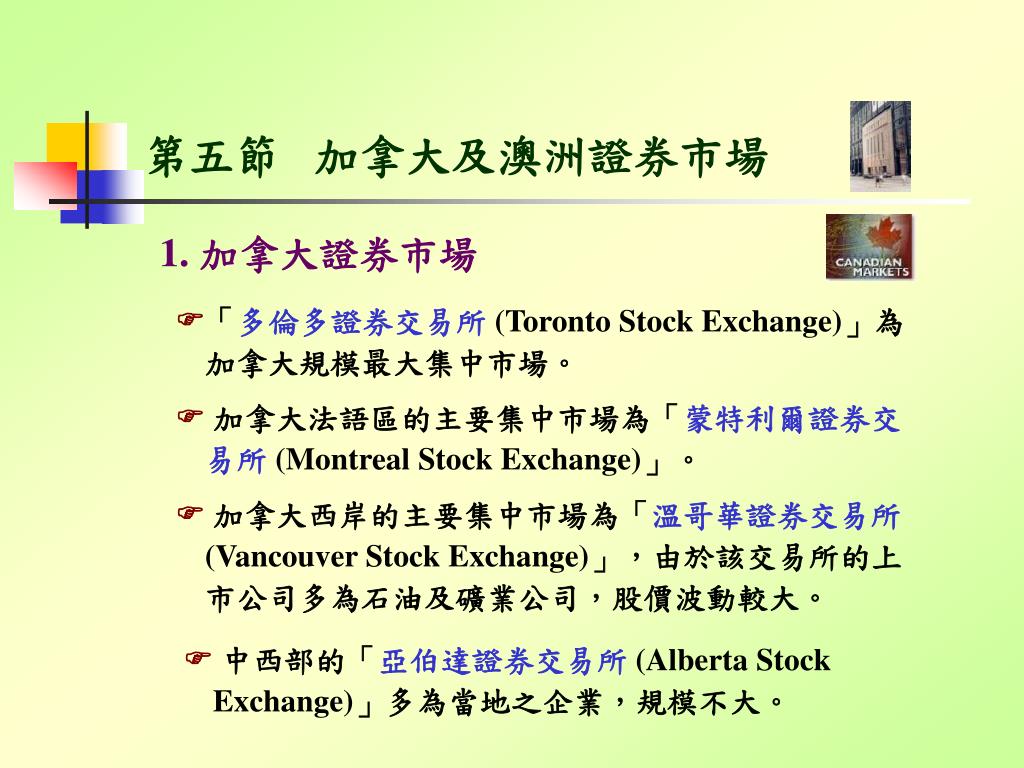 第五節　加拿大及澳洲證券市場

CANADIAN MARKETS

1. 加拿大證券市場

☞「多倫多證券交易所 (Toronto Stock Exchange)」為加拿大規模最大集中市場。

☞ 加拿大法語區的主要集中市場為「蒙特利爾證券交易所 (Montreal Stock Exchange)」。

☞ 加拿大西岸的主要集中市場為「溫哥華證券交易所 (Vancouver Stock Exchange)」，由於該交易所的上市公司多為石油及礦業公司，股價波動較大。

☞ 中西部的「亞伯達證券交易所 (Alberta Stock Exchange)」多為當地之企業，規模不大。